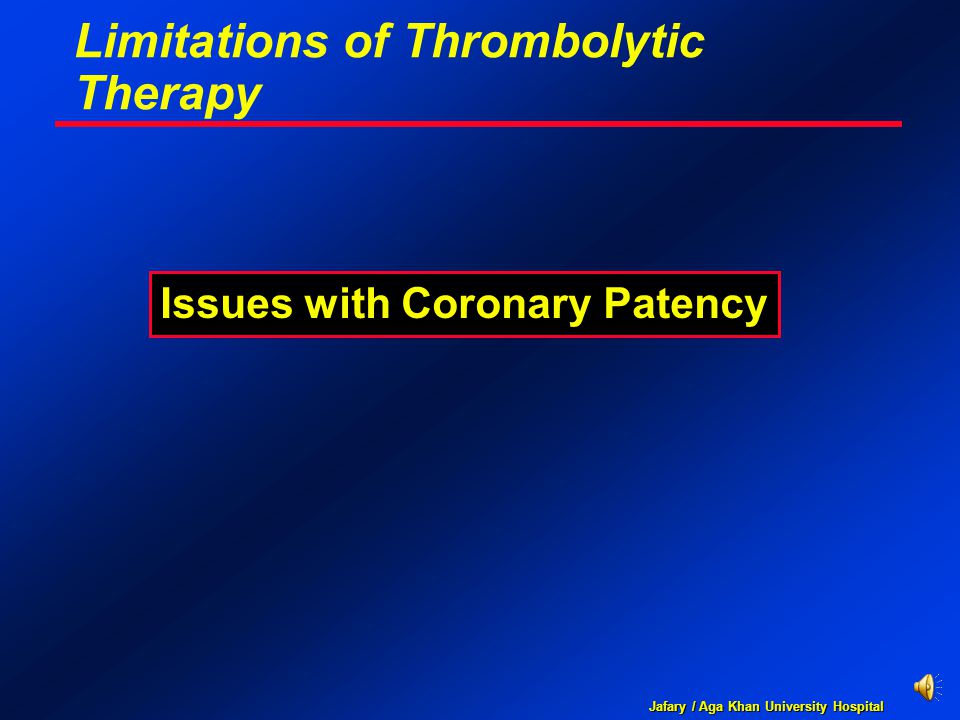 Limitations of Thrombolytic Therapy

Issues with Coronary Patency

Jafary / Aga Khan University Hospital